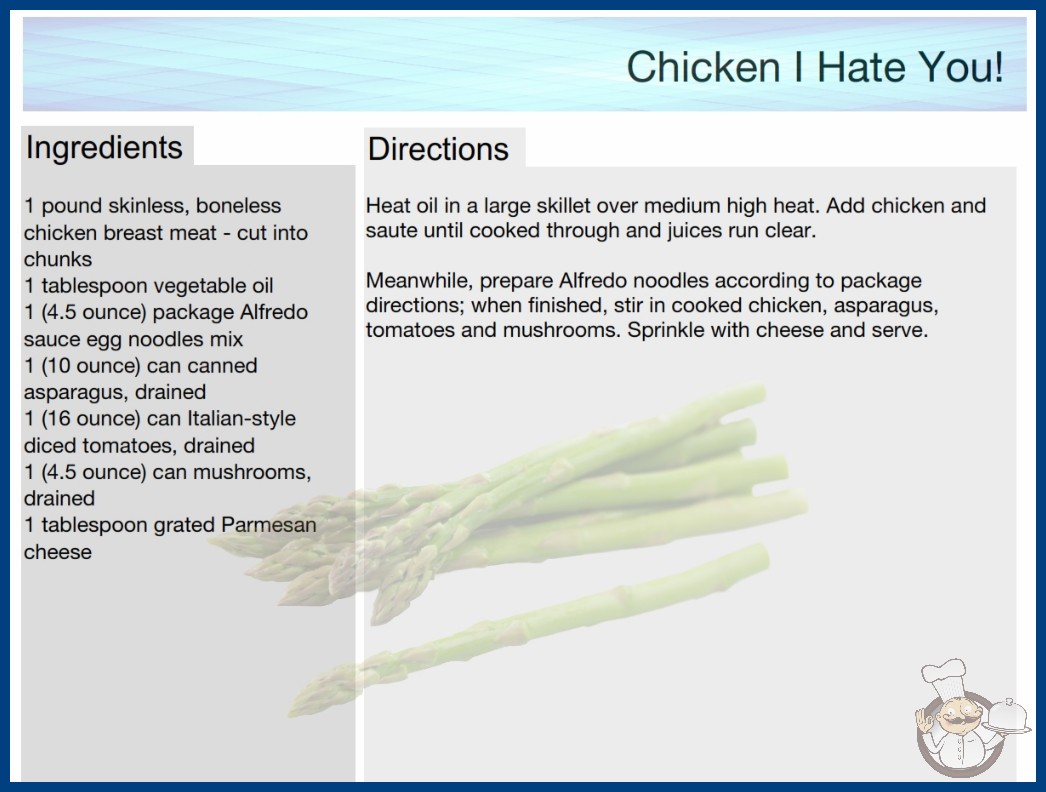 Chicken I Hate You!

Ingredients

1 pound skinless, boneless chicken breast meat - cut into chunks
1 tablespoon vegetable oil
1 (4.5 ounce) package Alfredo sauce egg noodles mix
1 (10 ounce) can canned asparagus, drained
1 (16 ounce) can Italian-style diced tomatoes, drained
1 (4.5 ounce) can mushrooms, drained
1 tablespoon grated Parmesan cheese

Directions

Heat oil in a large skillet over medium high heat. Add chicken and saute until cooked through and juices run clear.

Meanwhile, prepare Alfredo noodles according to package directions; when finished, stir in cooked chicken, asparagus, tomatoes and mushrooms. Sprinkle with cheese and serve.